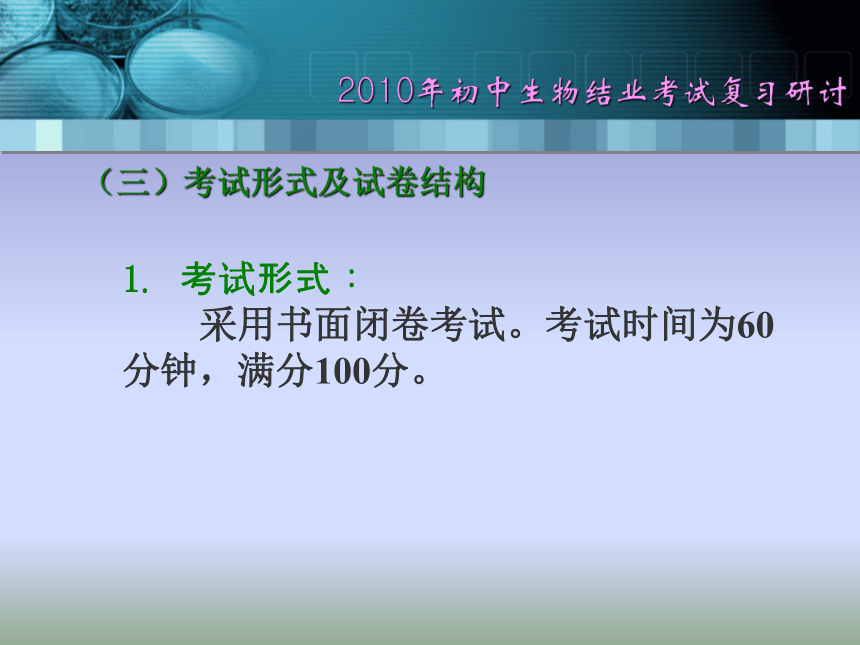 2010年初中生物结业考试复习研讨

（三）考试形式及试卷结构

1. 考试形式：

采用书面闭卷考试。考试时间为60分钟，满分100分。